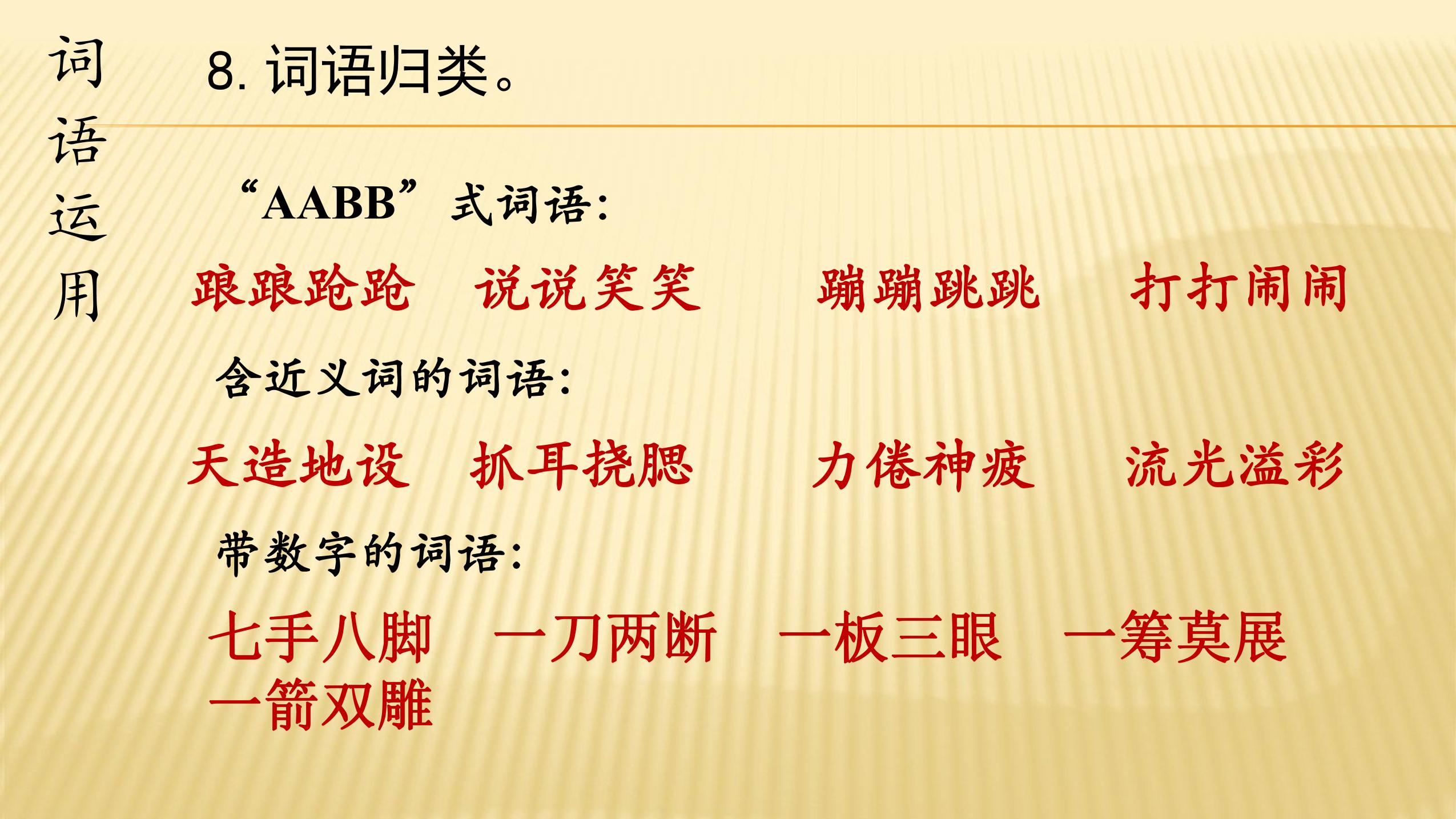 词语运用

8. 词语归类。

“AABB”式词语：

踉踉跄跄 说说笑笑 蹦蹦跳跳 打打闹闹

含近义词的词语：

天造地设 抓耳挠腮 力倦神疲 流光溢彩

带数字的词语：

七手八脚 一刀两断 一板三眼 一筹莫展 一箭双雕